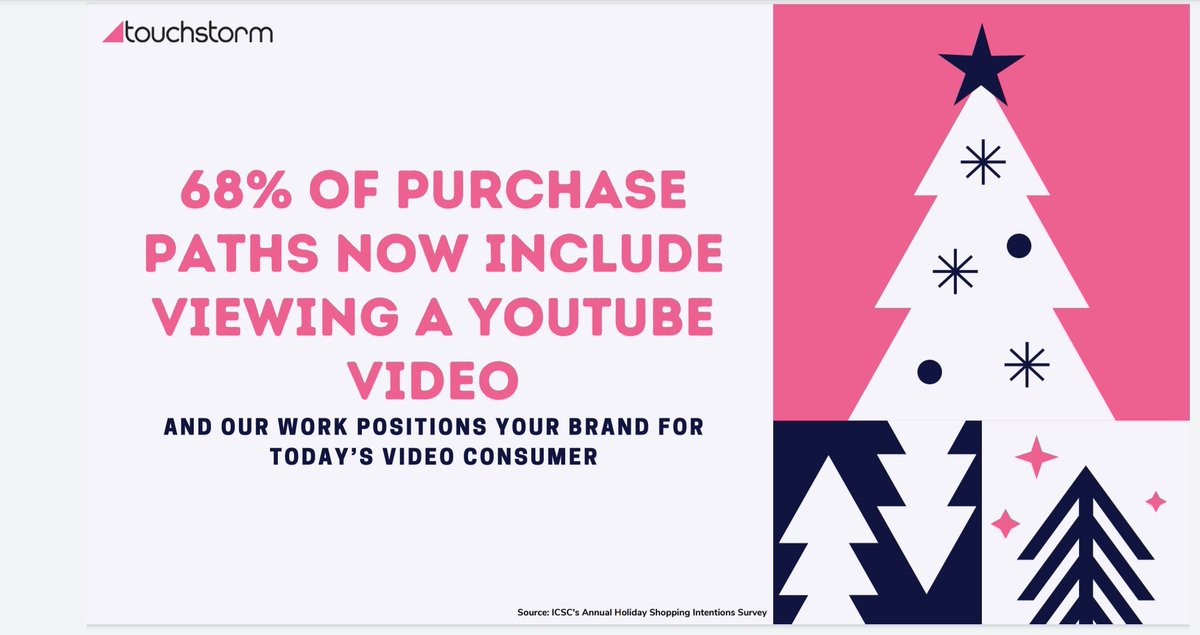 touchstorm

68% OF PURCHASE PATHS NOW INCLUDE VIEWING A YOUTUBE VIDEO

AND OUR WORK POSITIONS YOUR BRAND FOR TODAY'S VIDEO CONSUMER

Source: ICSC's Annual Holiday Shopping Intentions Survey